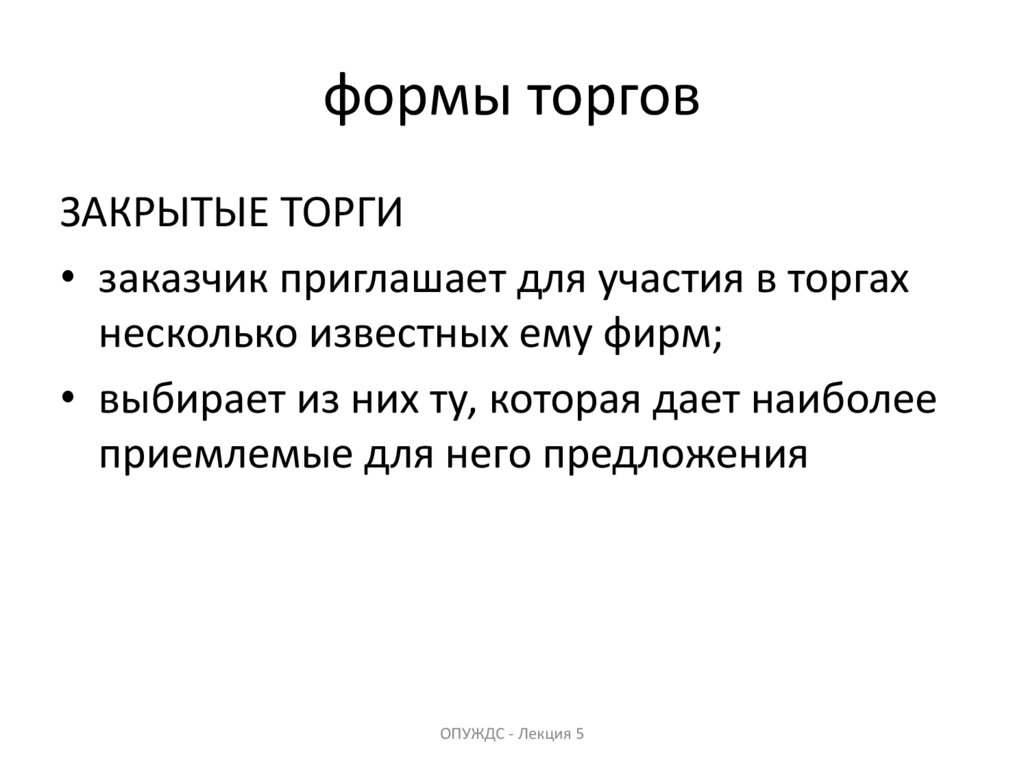 формы торгов

ЗАКРЫТЫЕ ТОРГИ

• заказчик приглашает для участия в торгах несколько известных ему фирм;
• выбирает из них ту, которая дает наиболее приемлемые для него предложения

ОПУЖДС - Лекция 5